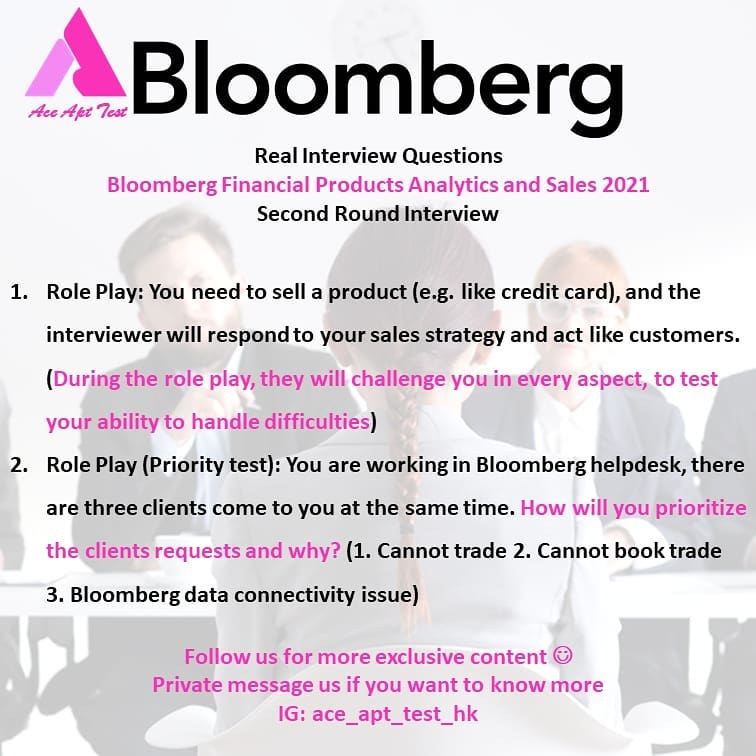 Ace Apt Test

Bloomberg

Real Interview Questions
Bloomberg Financial Products Analytics and Sales 2021
Second Round Interview

1. Role Play: You need to sell a product (e.g. like credit card), and the interviewer will respond to your sales strategy and act like customers. (During the role play, they will challenge you in every aspect, to test your ability to handle difficulties)

2. Role Play (Priority test): You are working in Bloomberg helpdesk, there are three clients come to you at the same time. How will you prioritize the clients requests and why? (1. Cannot trade 2. Cannot book trade 3. Bloomberg data connectivity issue)

Follow us for more exclusive content ☺
Private message us if you want to know more
IG: ace_apt_test_hk